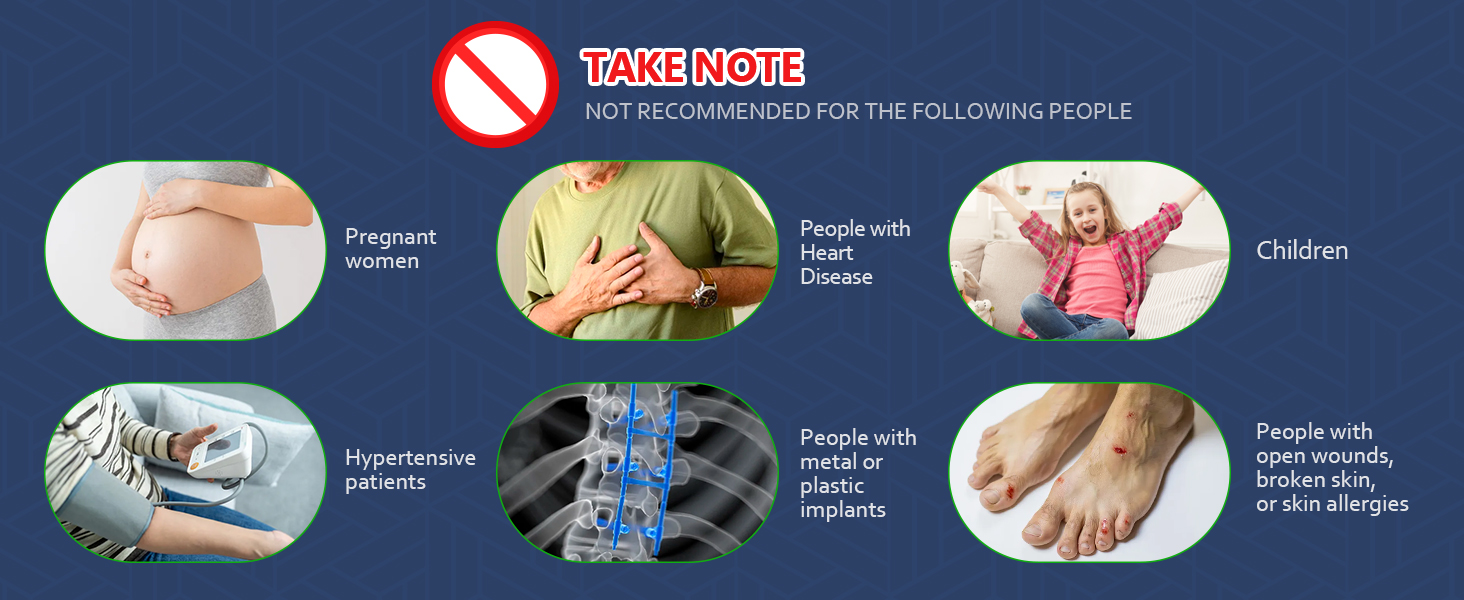 TAKE NOTE
NOT RECOMMENDED FOR THE FOLLOWING PEOPLE

Pregnant women

People with Heart Disease

Children

Hypertensive patients

People with metal or plastic implants

People with open wounds, broken skin, or skin allergies